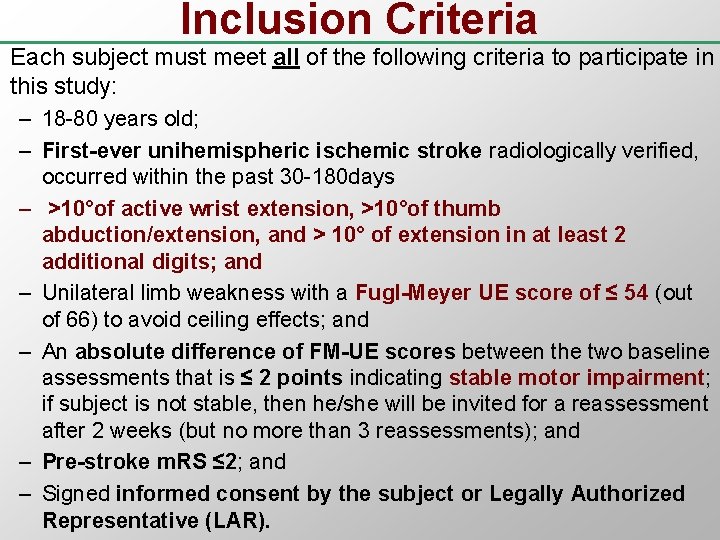 Inclusion Criteria

Each subject must meet all of the following criteria to participate in this study:

– 18-80 years old;

– First-ever unihemispheric ischemic stroke radiologically verified, occurred within the past 30-180days

– >10°of active wrist extension, >10°of thumb abduction/extension, and > 10° of extension in at least 2 additional digits; and

– Unilateral limb weakness with a Fugl-Meyer UE score of ≤ 54 (out of 66) to avoid ceiling effects; and

– An absolute difference of FM-UE scores between the two baseline assessments that is ≤ 2 points indicating stable motor impairment; if subject is not stable, then he/she will be invited for a reassessment after 2 weeks (but no more than 3 reassessments); and

– Pre-stroke mRS ≤2; and

– Signed informed consent by the subject or Legally Authorized Representative (LAR).